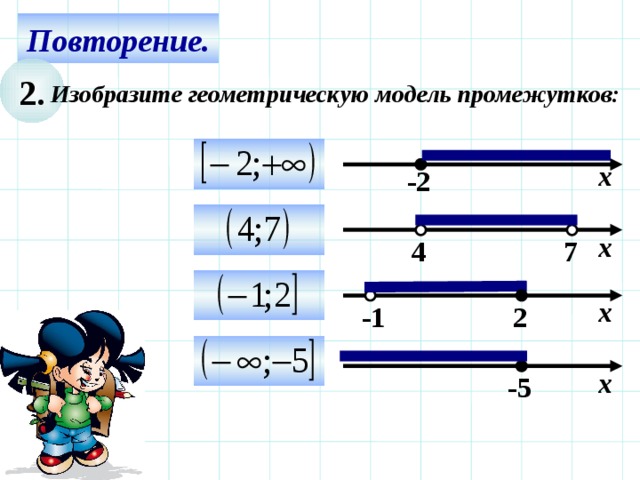 Повторение.

2. Изобразите геометрическую модель промежутков:

$[-2;+\infty)$

-2 x

$(4;7)$

4 7 x

$(-1;2]$

-1 2 x

$(-\infty;-5]$

-5 x